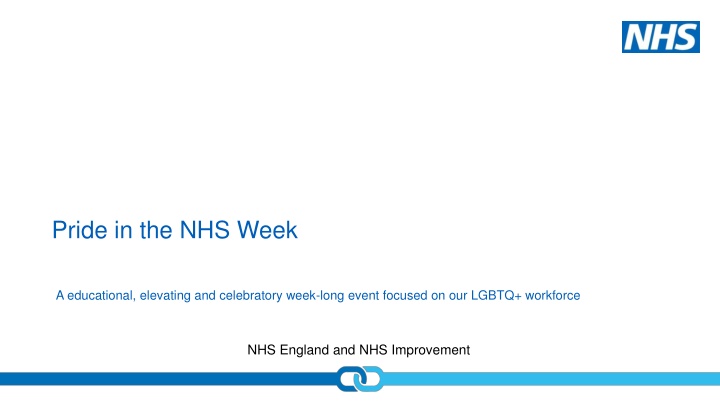 NHS

Pride in the NHS Week

A educational, elevating and celebratory week-long event focused on our LGBTQ+ workforce

NHS England and NHS Improvement